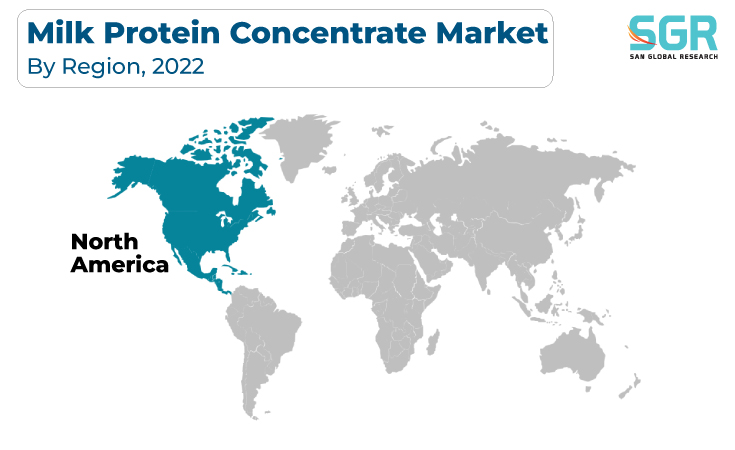 Milk Protein Concentrate Market
By Region, 2022

SGR
SAN GLOBAL RESEARCH

North America